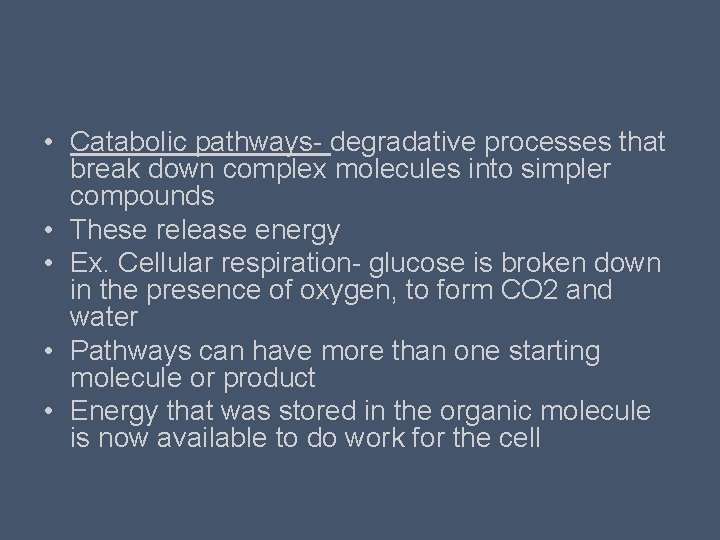 • Catabolic pathways- degradative processes that break down complex molecules into simpler compounds
• These release energy
• Ex. Cellular respiration- glucose is broken down in the presence of oxygen, to form CO2 and water
• Pathways can have more than one starting molecule or product
• Energy that was stored in the organic molecule is now available to do work for the cell